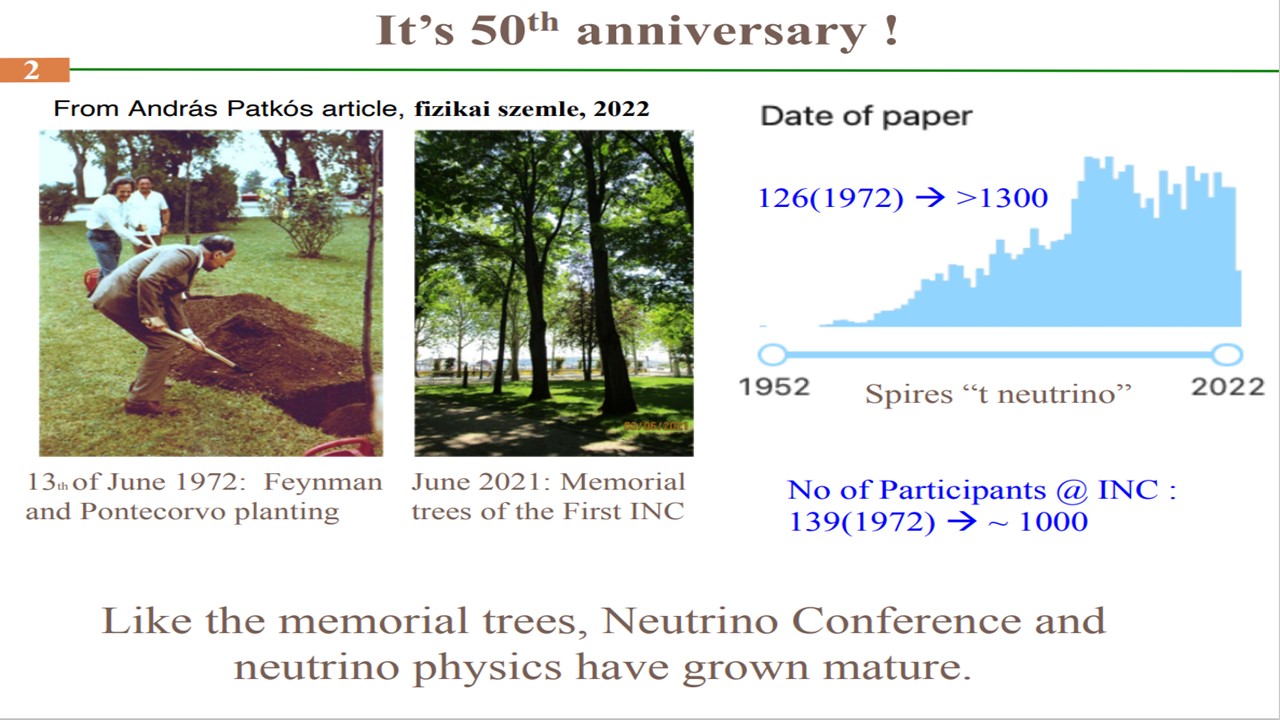 It's 50$^{th}$ anniversary !

2

From András Patkós article, fizikai szemle, 2022

13$_{th}$ of June 1972: Feynman and Pontecorvo planting

June 2021: Memorial trees of the First INC

Date of paper

126(1972) → >1300

1952

Spires "t neutrino"

2022

No of Participants @ INC : 139(1972) → ~ 1000

Like the memorial trees, Neutrino Conference and neutrino physics have grown mature.